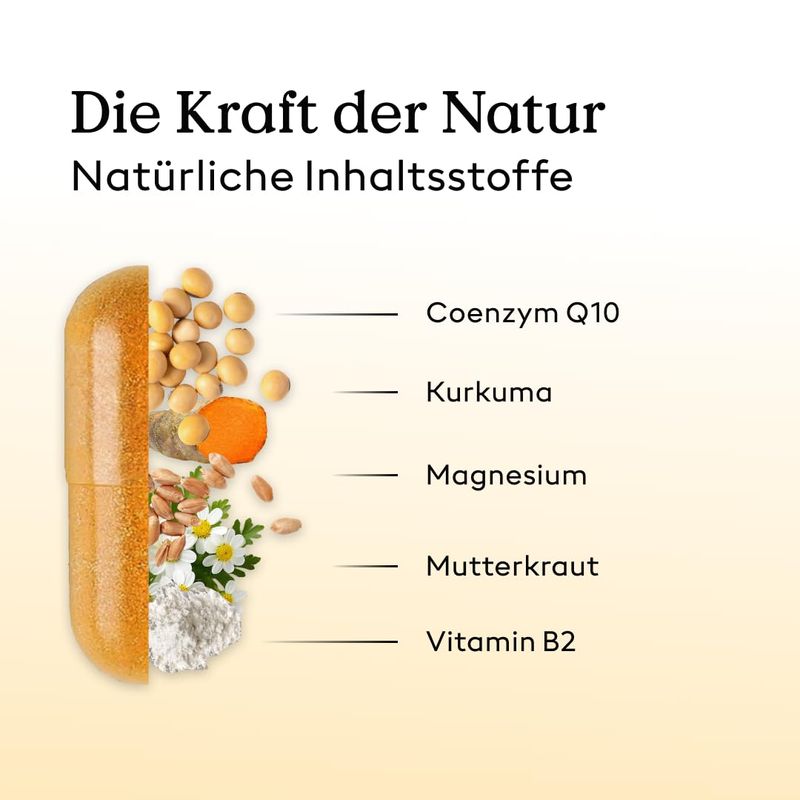 Die Kraft der Natur
Natürliche Inhaltsstoffe

Coenzym Q10

Kurkuma

Magnesium

Mutterkraut

Vitamin B2